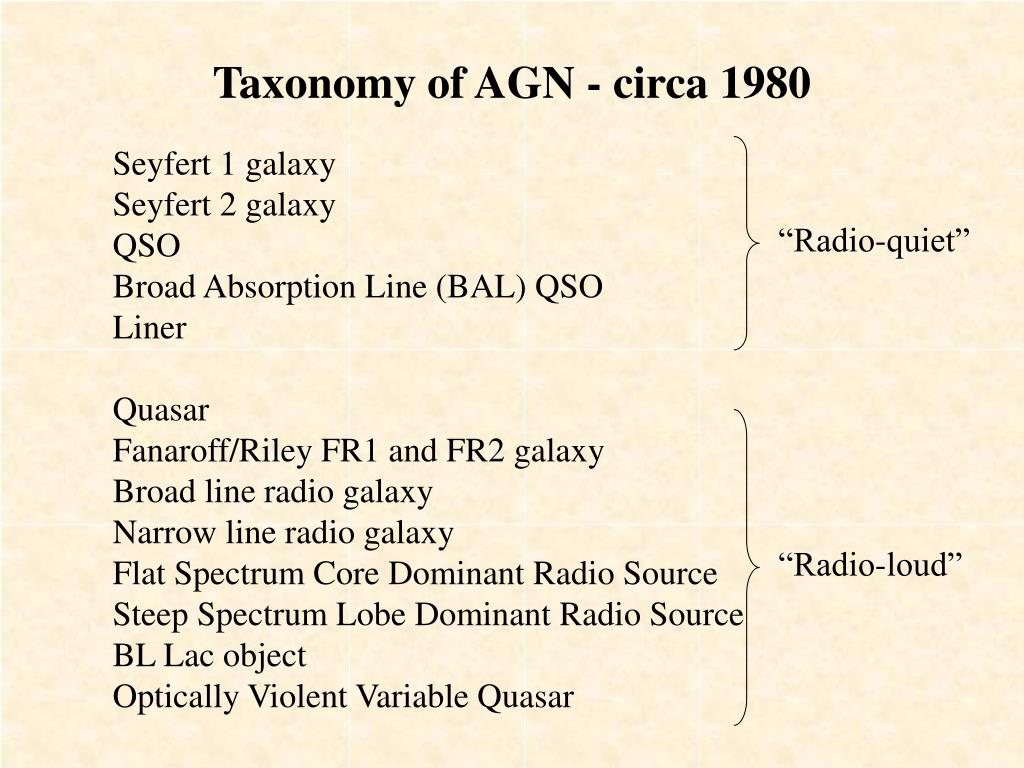 Taxonomy of AGN - circa 1980

Seyfert 1 galaxy
Seyfert 2 galaxy
QSO
Broad Absorption Line (BAL) QSO
Liner

“Radio-quiet”

Quasar
Fanaroff/Riley FR1 and FR2 galaxy
Broad line radio galaxy
Narrow line radio galaxy
Flat Spectrum Core Dominant Radio Source
Steep Spectrum Lobe Dominant Radio Source
BL Lac object
Optically Violent Variable Quasar

“Radio-loud”